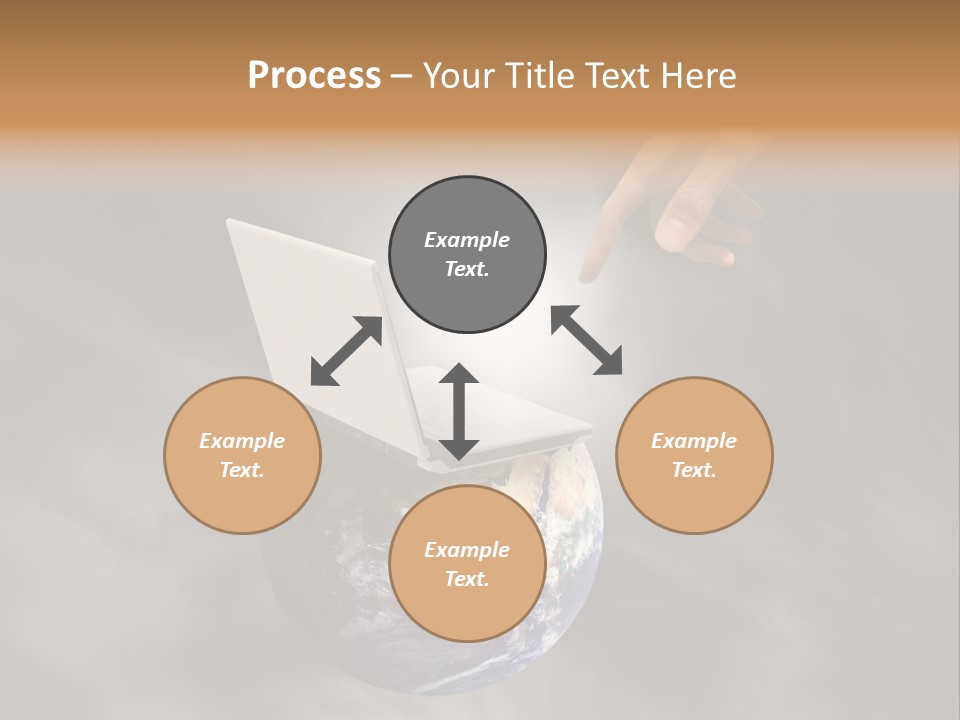 Process – Your Title Text Here

Example Text.

Example Text.

Example Text.

Example Text.